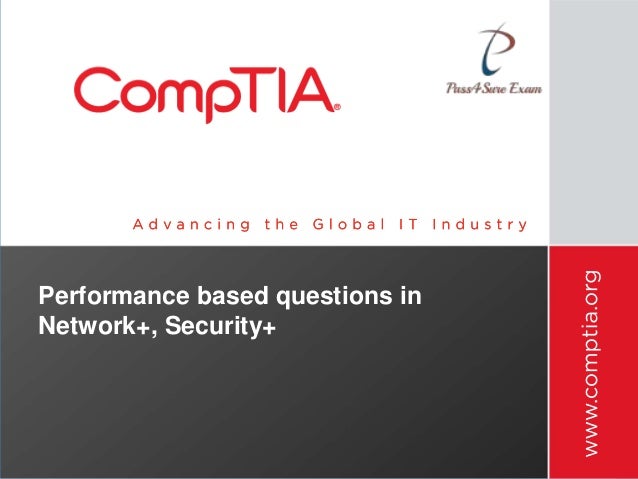 CompTIA®

Pass4Sure Exam

Advancing the Global IT Industry

Performance based questions in Network+, Security+

www.comptia.org